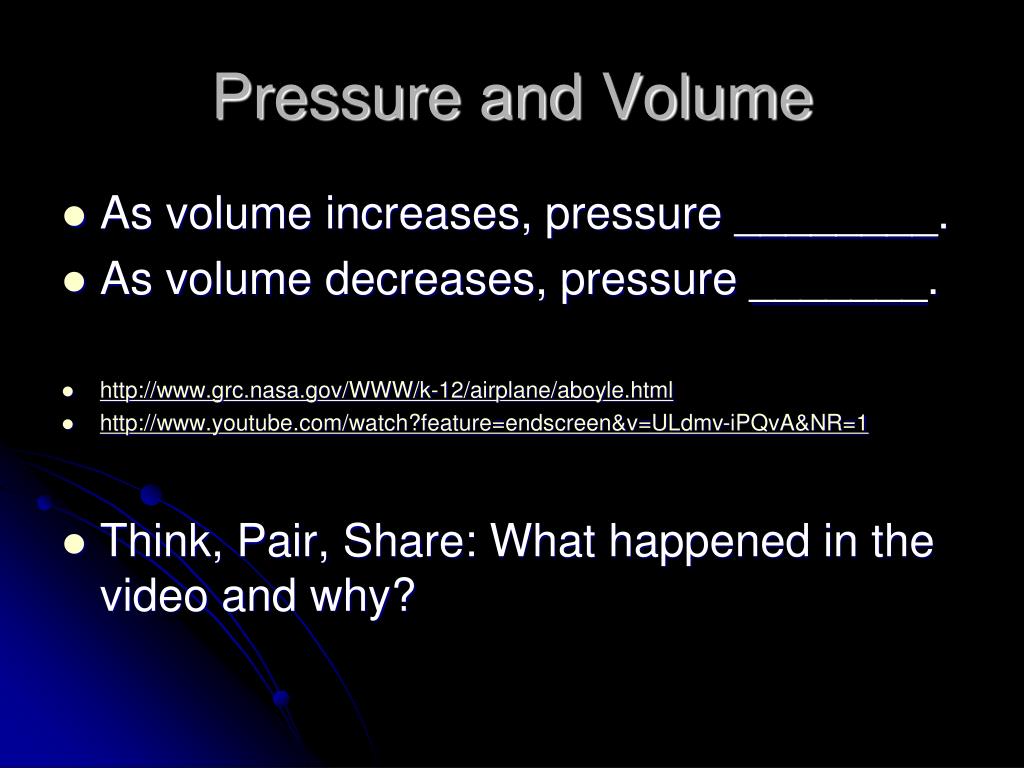 Pressure and Volume

- As volume increases, pressure ________.
- As volume decreases, pressure _______.

- http://www.grc.nasa.gov/WWW/k-12/airplane/aboyle.html
- http://www.youtube.com/watch?feature=endscreen&v=ULdmv-iPQvA&NR=1

- Think, Pair, Share: What happened in the video and why?